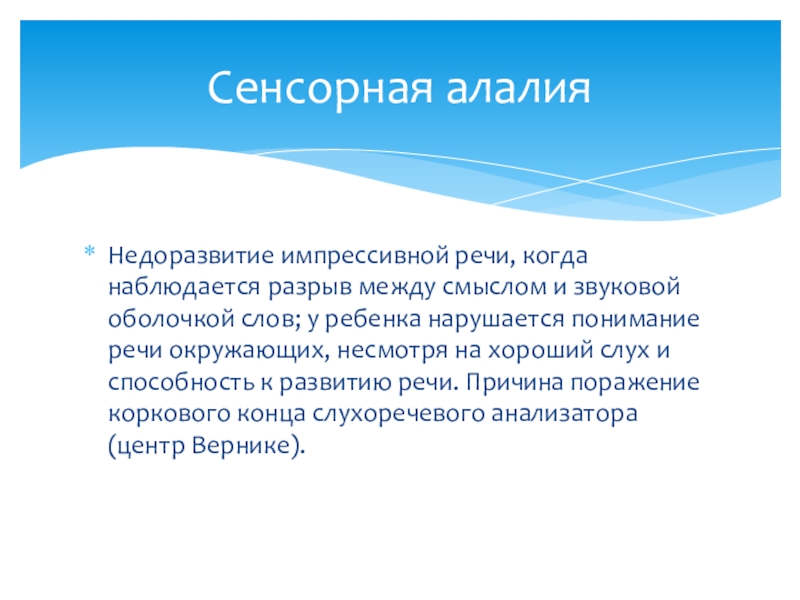 Сенсорная алалия

* Недоразвитие импрессивной речи, когда наблюдается разрыв между смыслом и звуковой оболочкой слов; у ребенка нарушается понимание речи окружающих, несмотря на хороший слух и способность к развитию речи. Причина поражение коркового конца слухоречевого анализатора (центр Вернике).